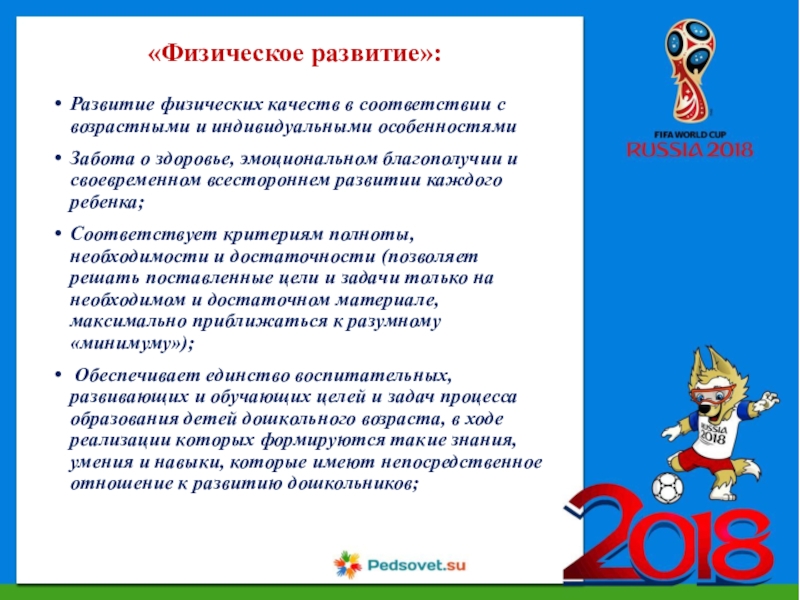 «Физическое развитие»:

• Развитие физических качеств в соответствии с возрастными и индивидуальными особенностями

• Забота о здоровье, эмоциональном благополучии и своевременном всестороннем развитии каждого ребенка;

• Соответствует критериям полноты, необходимости и достаточности (позволяет решать поставленные цели и задачи только на необходимом и достаточном материале, максимально приближаться к разумному «минимуму»);

• Обеспечивает единство воспитательных, развивающих и обучающих целей и задач процесса образования детей дошкольного возраста, в ходе реализации которых формируются такие знания, умения и навыки, которые имеют непосредственное отношение к развитию дошкольников;

FIFA WORLD CUP
RUSSIA 2018

RUSSIA
2018

2018

Pedsovet.su